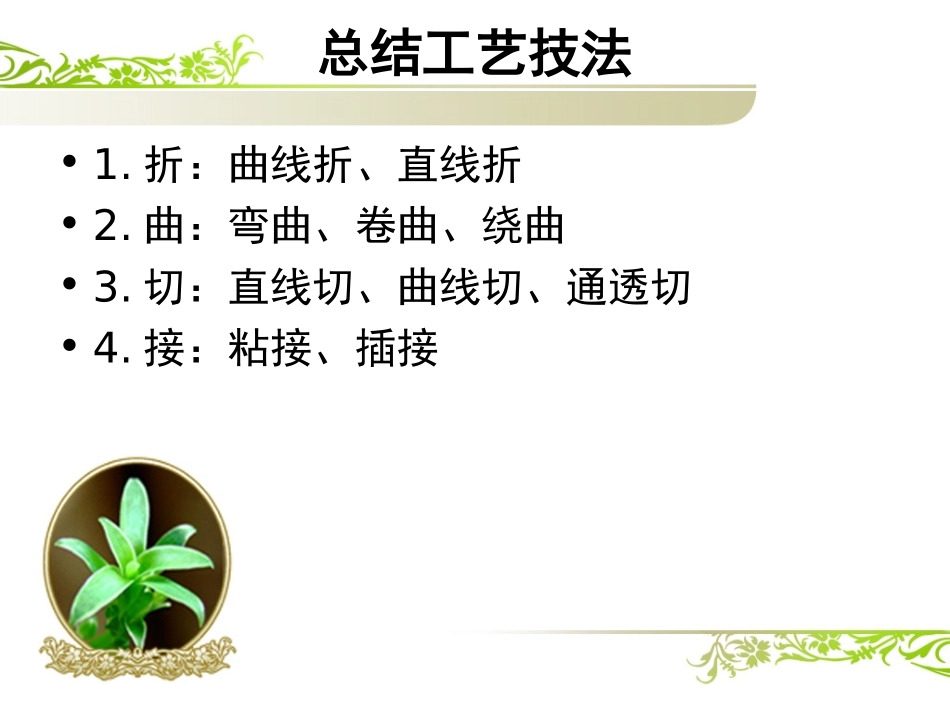 总结工艺技法

• 1. 折：曲线折、直线折
• 2. 曲：弯曲、卷曲、绕曲
• 3. 切：直线切、曲线切、通透切
• 4. 接：粘接、插接